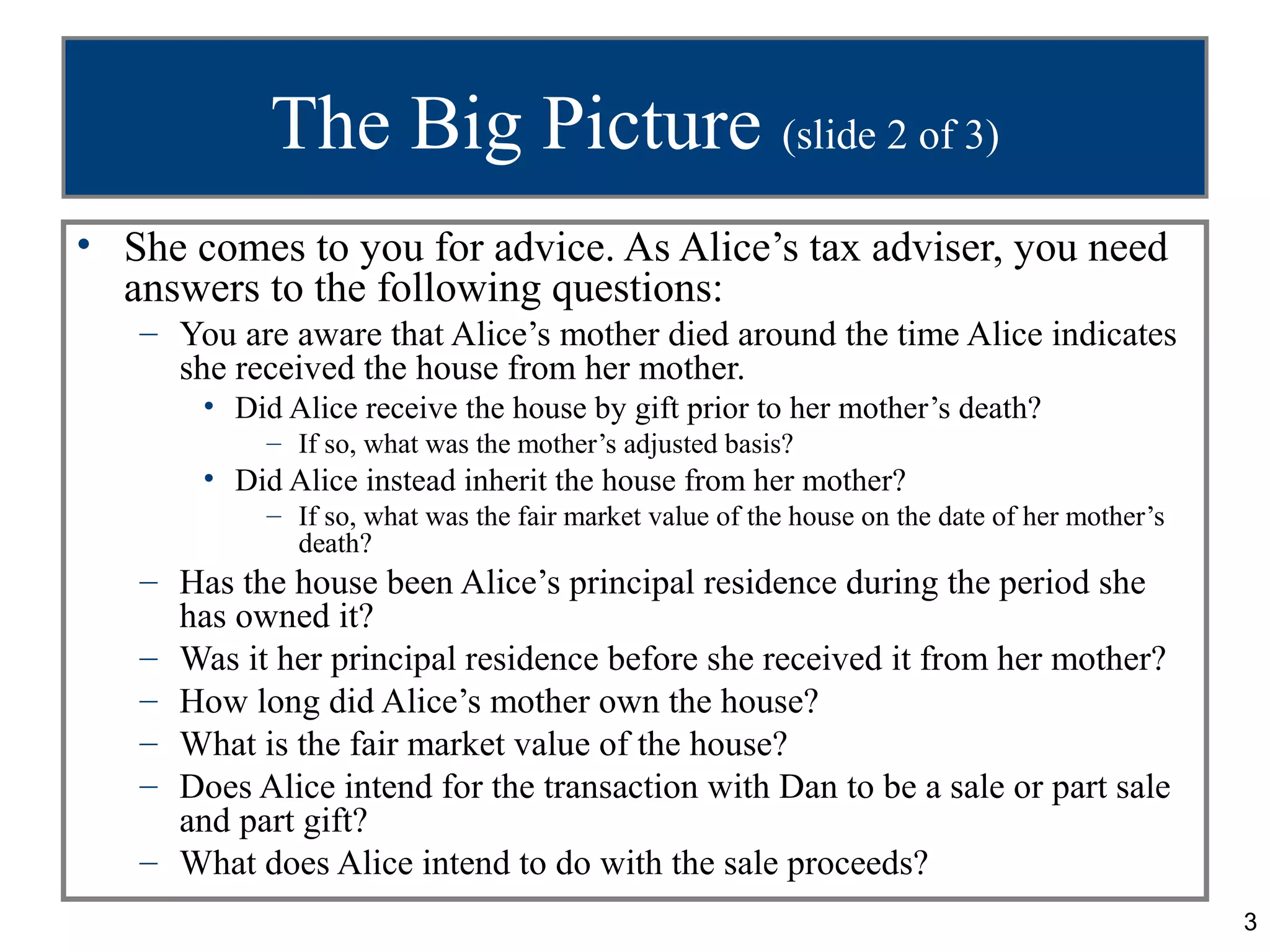 The Big Picture (slide 2 of 3)

• She comes to you for advice. As Alice’s tax adviser, you need answers to the following questions:
– You are aware that Alice’s mother died around the time Alice indicates she received the house from her mother.
• Did Alice receive the house by gift prior to her mother’s death?
– If so, what was the mother’s adjusted basis?
• Did Alice instead inherit the house from her mother?
– If so, what was the fair market value of the house on the date of her mother’s death?
– Has the house been Alice’s principal residence during the period she has owned it?
– Was it her principal residence before she received it from her mother?
– How long did Alice’s mother own the house?
– What is the fair market value of the house?
– Does Alice intend for the transaction with Dan to be a sale or part sale and part gift?
– What does Alice intend to do with the sale proceeds?

3